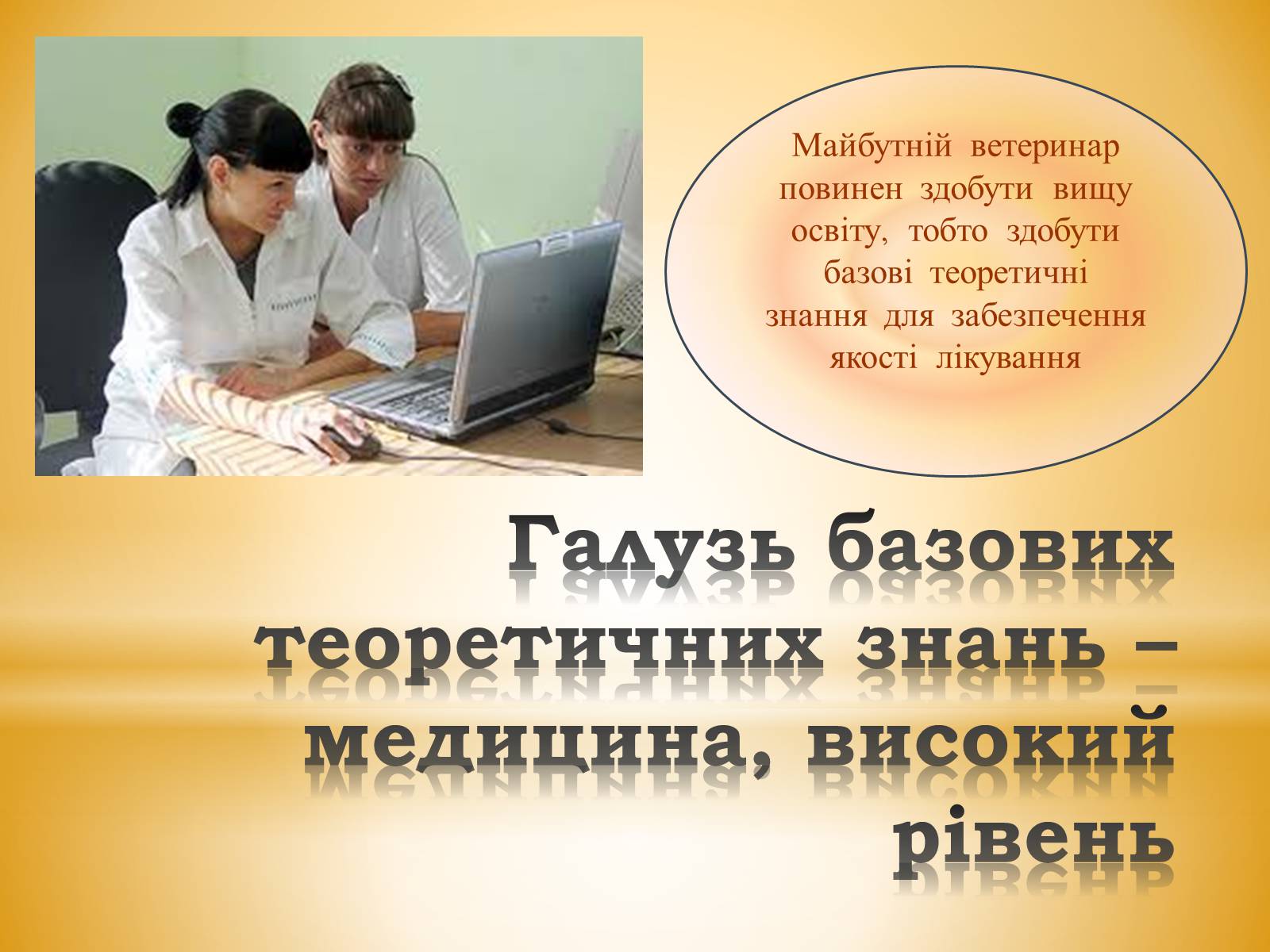 Майбутній ветеринар повинен здобути вищу освіту, тобто здобути базові теоретичні знання для забезпечення якості лікування

Галузь базових теоретичних знань – медицина, високий рівень